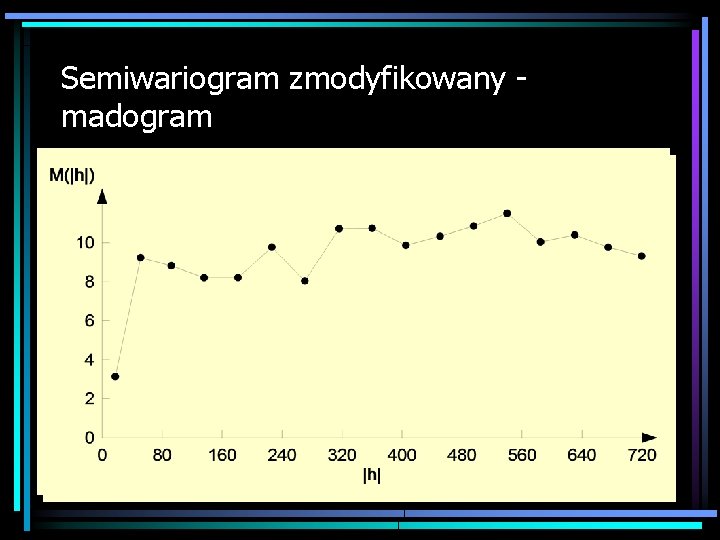 Semiwariogram zmodyfikowany - madogram

M(|h|)

10
8
6
4
2
0

0 80 160 240 320 400 480 560 640 720

|h|